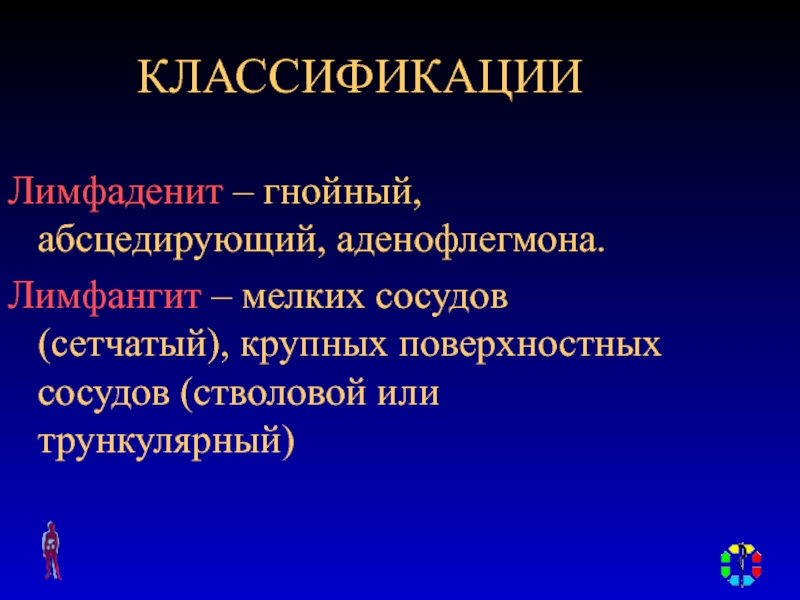 КЛАССИФИКАЦИИ

Лимфаденит – гнойный, абсцедирующий, аденофлегмона.

Лимфангит – мелких сосудов (сетчатый), крупных поверхностных сосудов (стволовой или трункулярный)